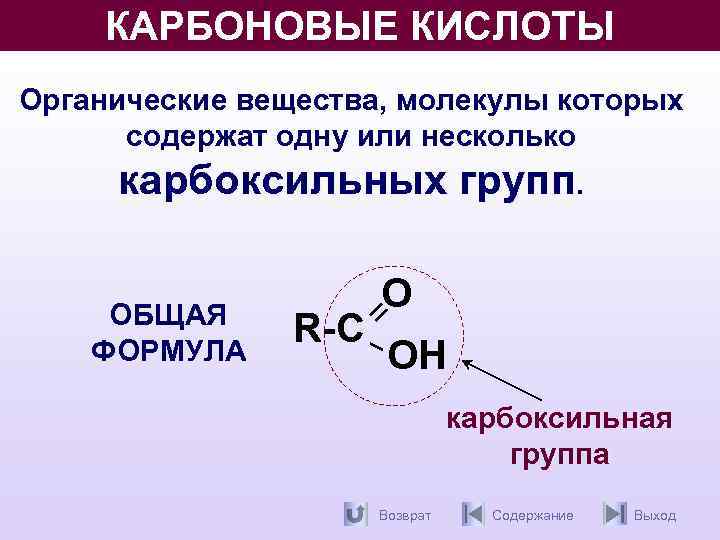 КАРБОНОВЫЕ КИСЛОТЫ

Органические вещества, молекулы которых содержат одну или несколько карбоксильных групп.

ОБЩАЯ ФОРМУЛА

R-C
O
OH

карбоксильная группа

Возврат Содержание Выход